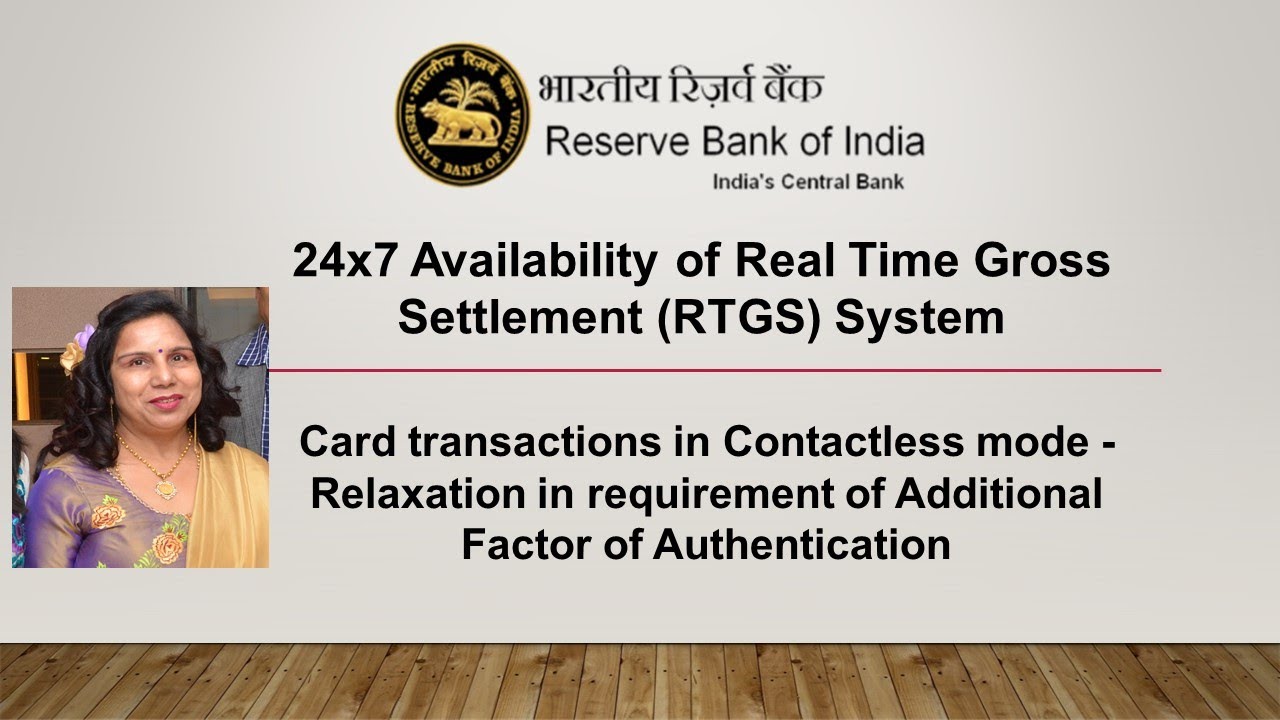 RESERVE BANK OF INDIA

भारतीय रिज़र्व बैंक
Reserve Bank of India
India's Central Bank

24x7 Availability of Real Time Gross Settlement (RTGS) System

Card transactions in Contactless mode - Relaxation in requirement of Additional Factor of Authentication